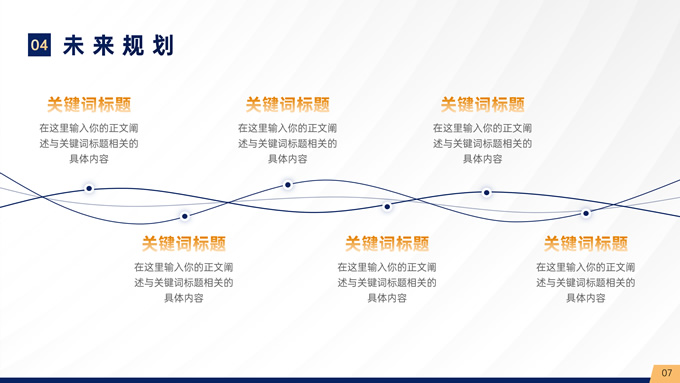 04 未来规划

关键词标题

在这里输入你的正文阐述与关键词标题相关的具体内容

关键词标题

在这里输入你的正文阐述与关键词标题相关的具体内容

关键词标题

在这里输入你的正文阐述与关键词标题相关的具体内容

关键词标题

在这里输入你的正文阐述与关键词标题相关的具体内容

关键词标题

在这里输入你的正文阐述与关键词标题相关的具体内容

关键词标题

在这里输入你的正文阐述与关键词标题相关的具体内容

07